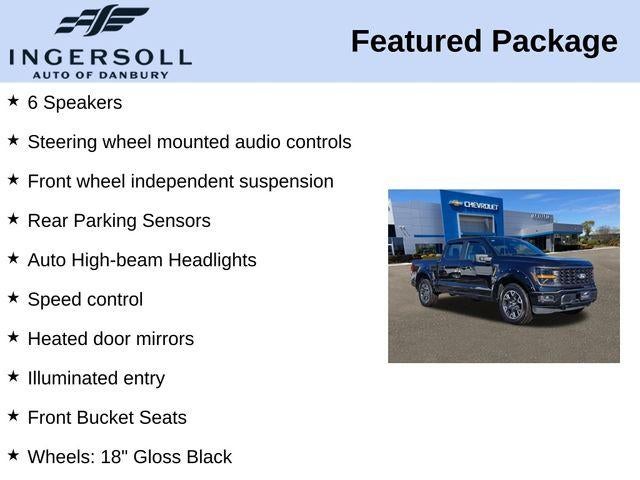 INGERSOLL
AUTO OF DANBURY

Featured Package

★ 6 Speakers

★ Steering wheel mounted audio controls

★ Front wheel independent suspension

★ Rear Parking Sensors

★ Auto High-beam Headlights

★ Speed control

★ Heated door mirrors

★ Illuminated entry

★ Front Bucket Seats

★ Wheels: 18" Gloss Black

CHEVROLET